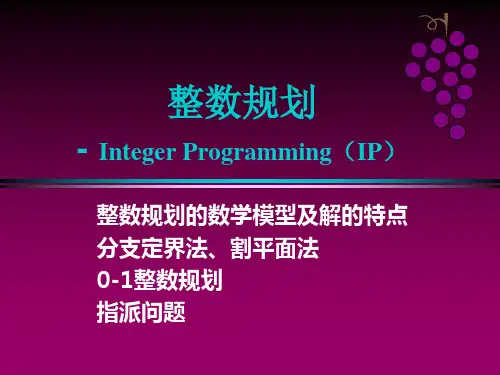 整数规划

- Integer Programming（IP）

整数规划的数学模型及解的特点
分支定界法、割平面法
0-1整数规划
指派问题